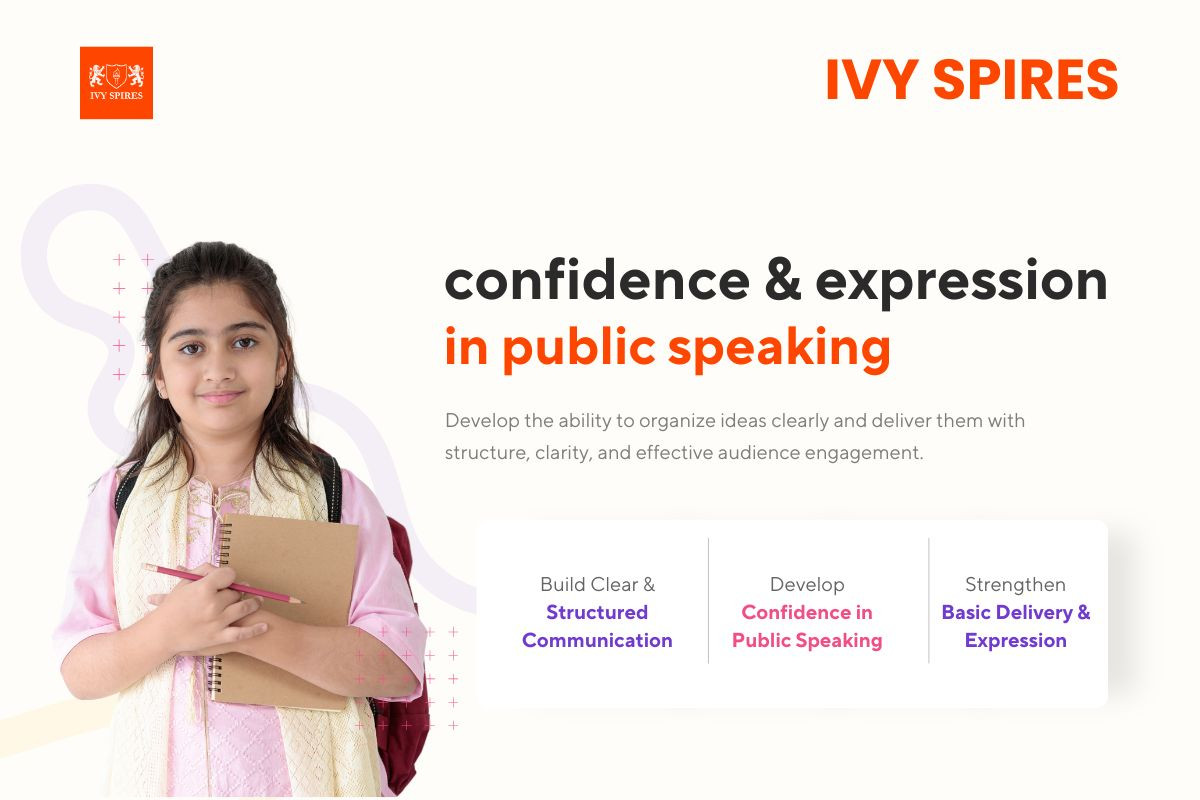 IVY SPIRES

IVY SPIRES

confidence & expression
in public speaking

Develop the ability to organize ideas clearly and deliver them with structure, clarity, and effective audience engagement.

Build Clear & Structured Communication

Develop Confidence in Public Speaking

Strengthen Basic Delivery & Expression